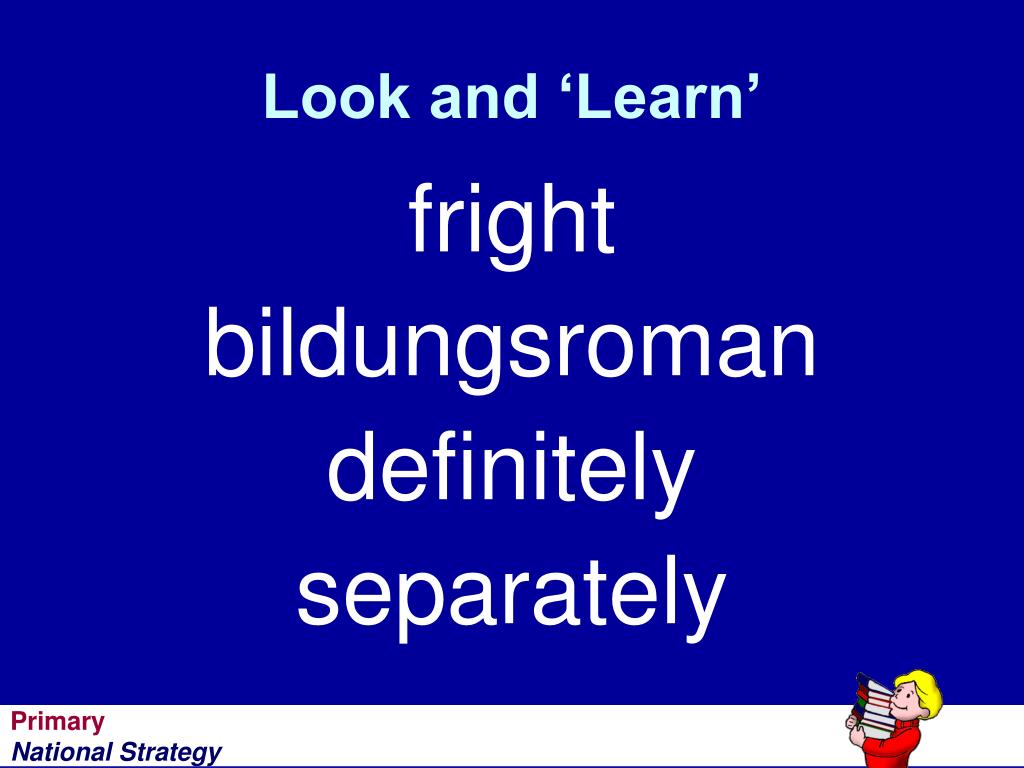 Look and ‘Learn’

fright
bildungsroman
definitely
separately

Primary
National Strategy